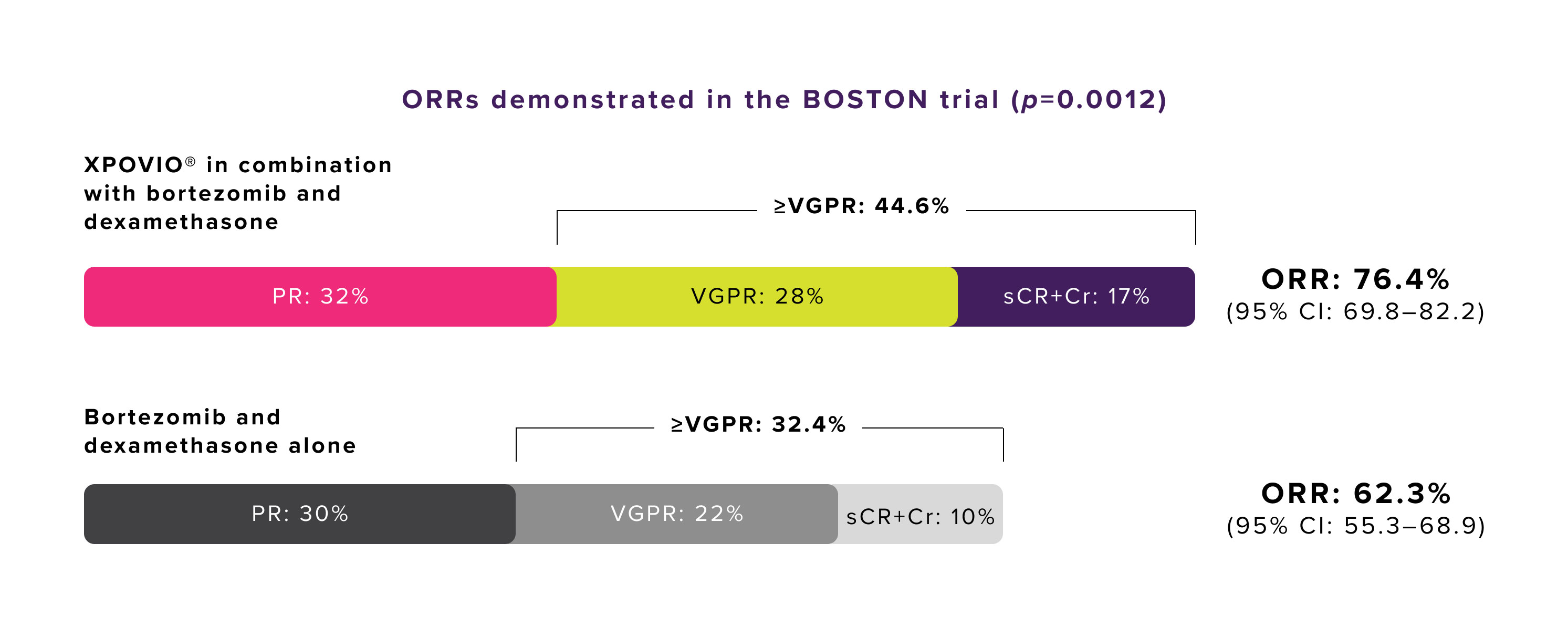 ORRs demonstrated in the BOSTON trial ($p$=0.0012)

XPOVIO® in combination with bortezomib and dexamethasone

≥VGPR: 44.6%

PR: 32%

VGPR: 28%

sCR+Cr: 17%

ORR: 76.4%
(95% CI: 69.8–82.2)

Bortezomib and dexamethasone alone

≥VGPR: 32.4%

PR: 30%

VGPR: 22%

sCR+Cr: 10%

ORR: 62.3%
(95% CI: 55.3–68.9)